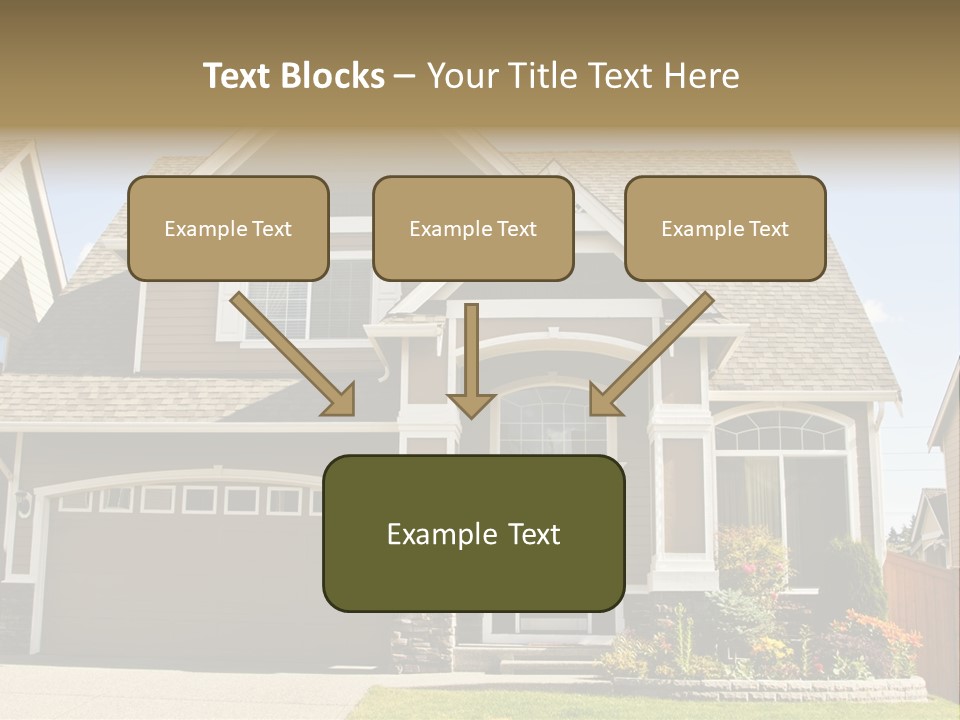 Text Blocks – Your Title Text Here

Example Text

Example Text

Example Text

Example Text